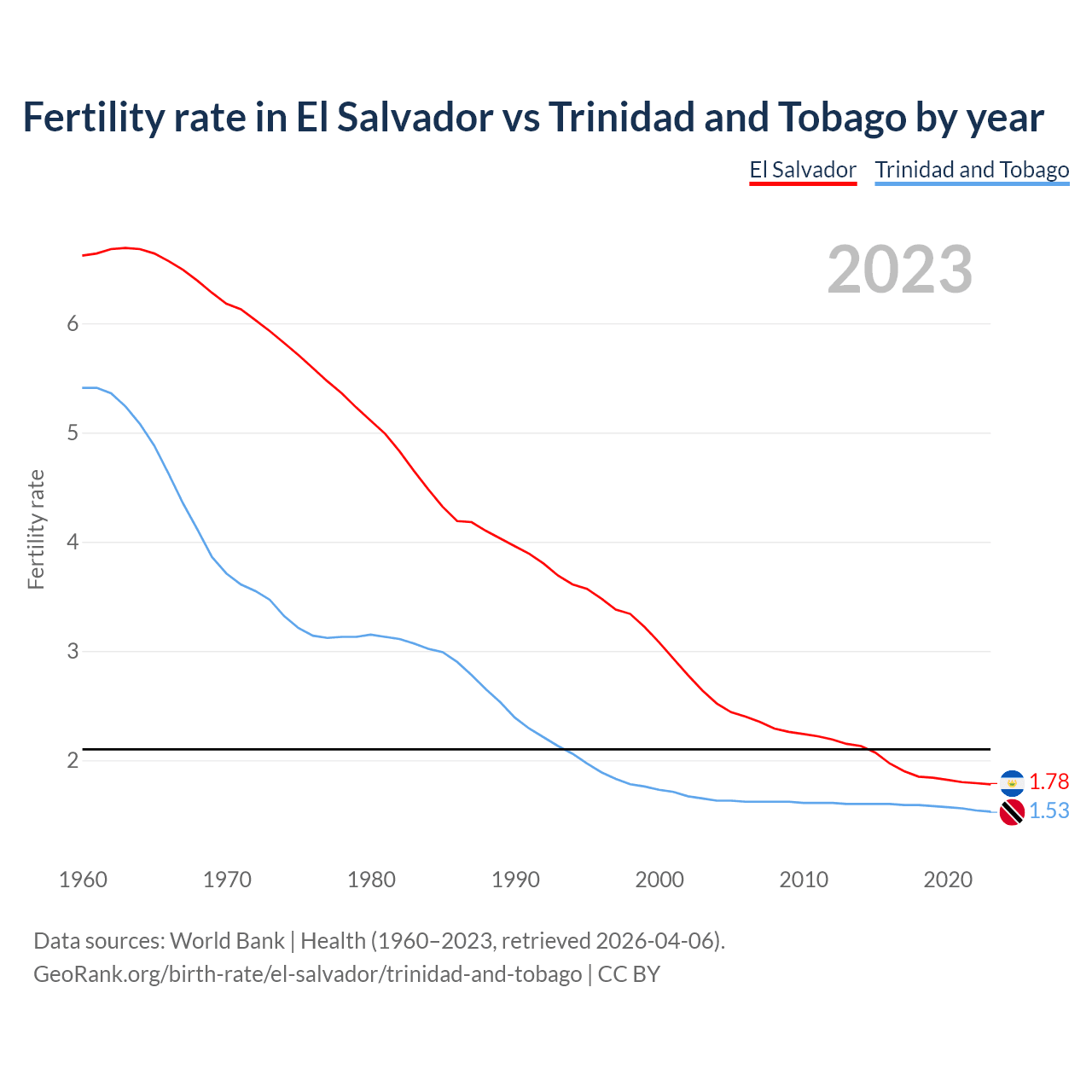 Fertility rate in El Salvador vs Trinidad and Tobago by year

El Salvador Trinidad and Tobago

2023

Fertility rate

6
5
4
3
2

1.78
1.53

1960 1970 1980 1990 2000 2010 2020

Data sources: World Bank | Health (1960–2023, retrieved 2026-04-06).
GeoRank.org/birth-rate/el-salvador/trinidad-and-tobago | CC BY